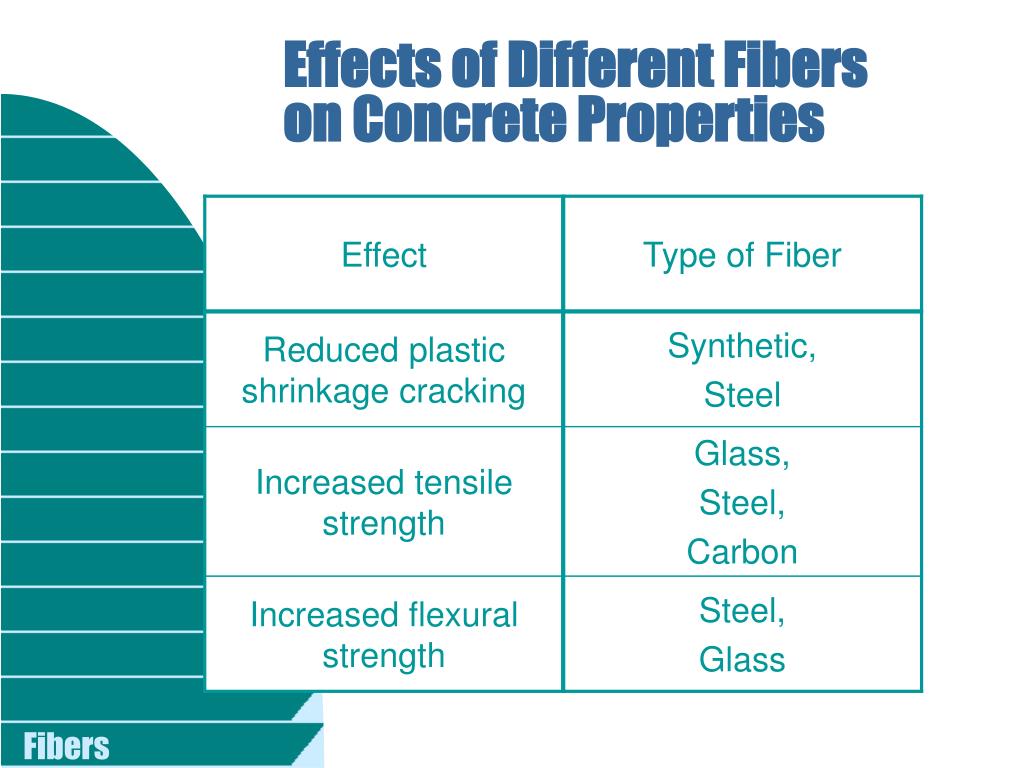 Effects of Different Fibers on Concrete Properties

| Effect | Type of Fiber |
|---|---|
| Reduced plastic shrinkage cracking | Synthetic, Steel |
| Increased tensile strength | Glass, Steel, Carbon |
| Increased flexural strength | Steel, Glass |

Fibers